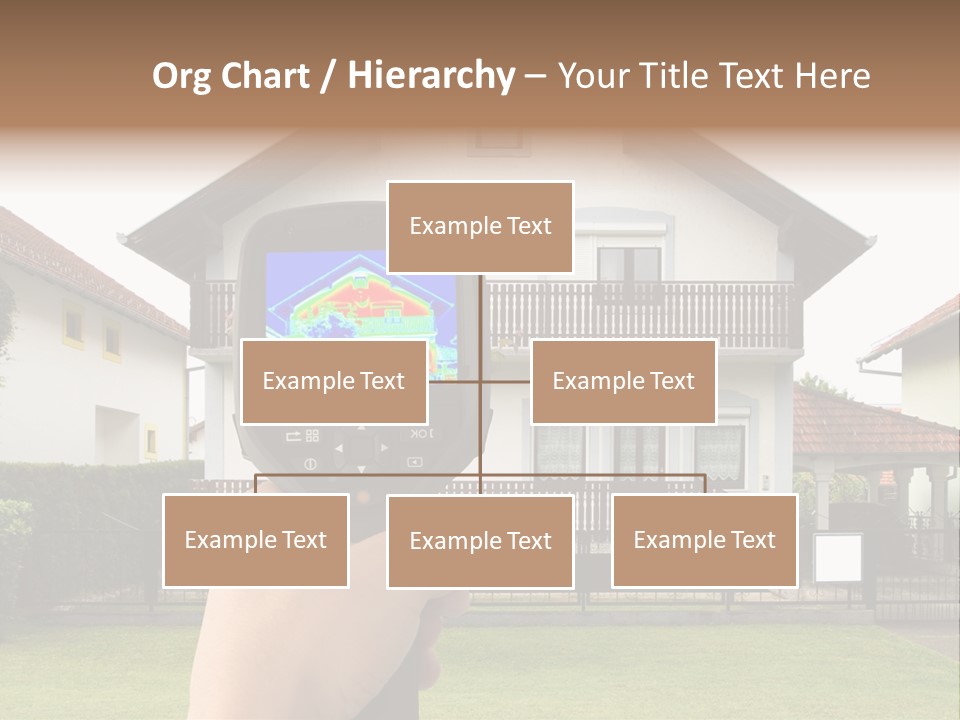 Org Chart / Hierarchy – Your Title Text Here

Example Text

Example Text

Example Text

Example Text

Example Text

Example Text